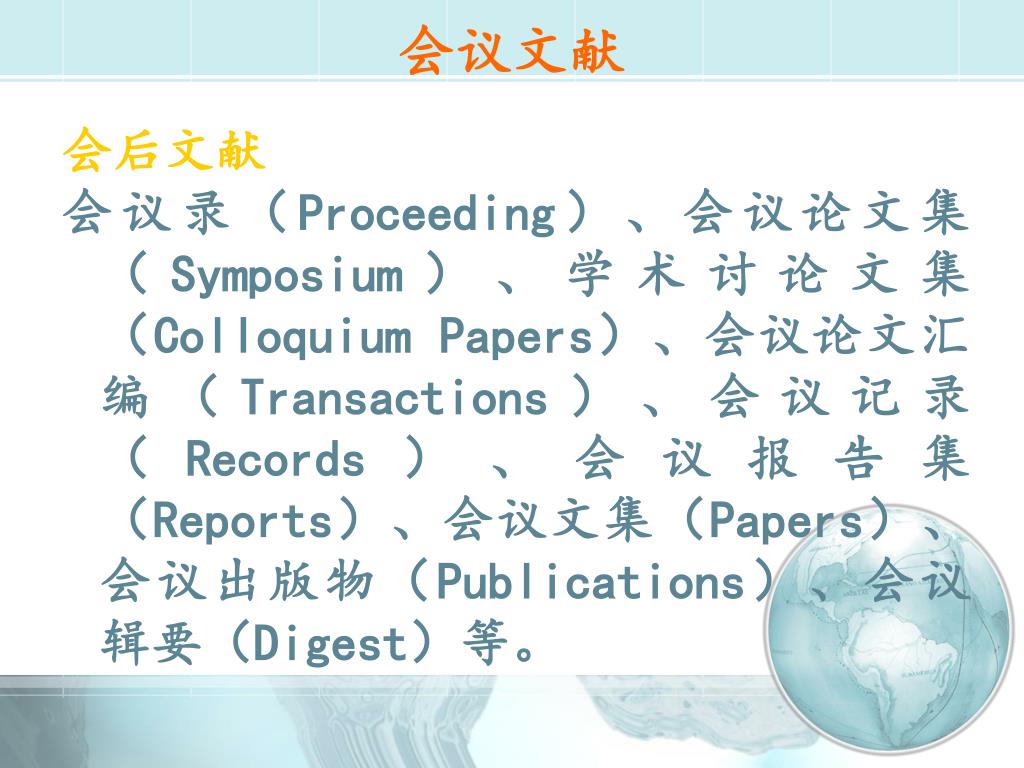 会议文献

会后文献

会议录（Proceeding）、会议论文集（Symposium）、学术讨论文集（Colloquium Papers）、会议论文汇编（Transactions）、会议记录（Records）、会议报告集（Reports）、会议文集（Papers）、会议出版物（Publications）、会议辑要（Digest）等。